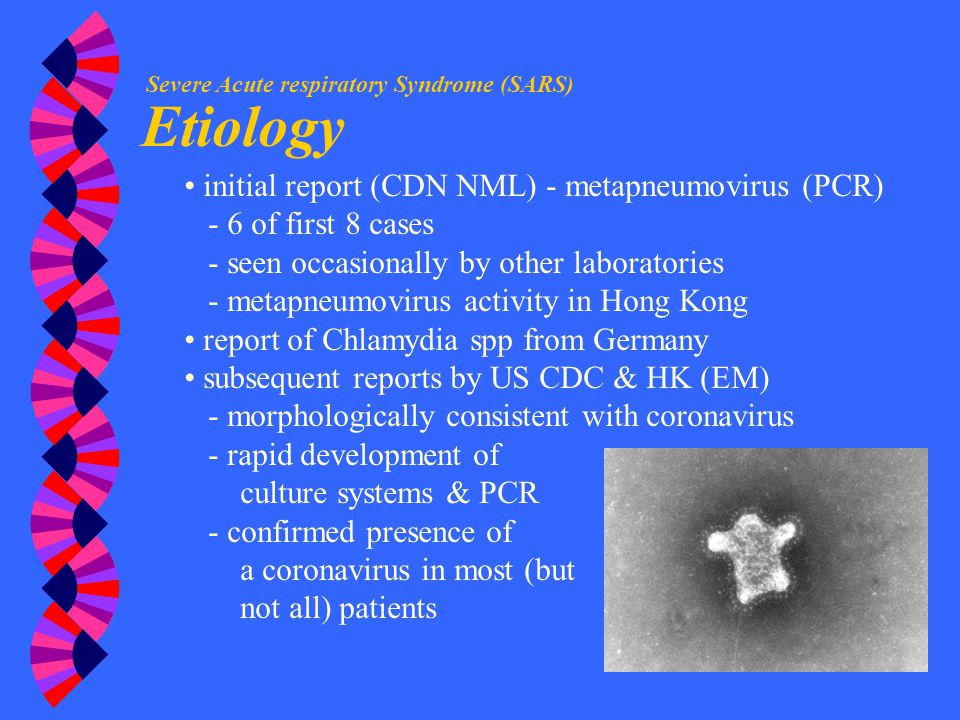 Severe Acute respiratory Syndrome (SARS)
Etiology

• initial report (CDN NML) - metapneumovirus (PCR)
- 6 of first 8 cases
- seen occasionally by other laboratories
- metapneumovirus activity in Hong Kong
• report of Chlamydia spp from Germany
• subsequent reports by US CDC & HK (EM)
- morphologically consistent with coronavirus
- rapid development of culture systems & PCR
- confirmed presence of a coronavirus in most (but not all) patients